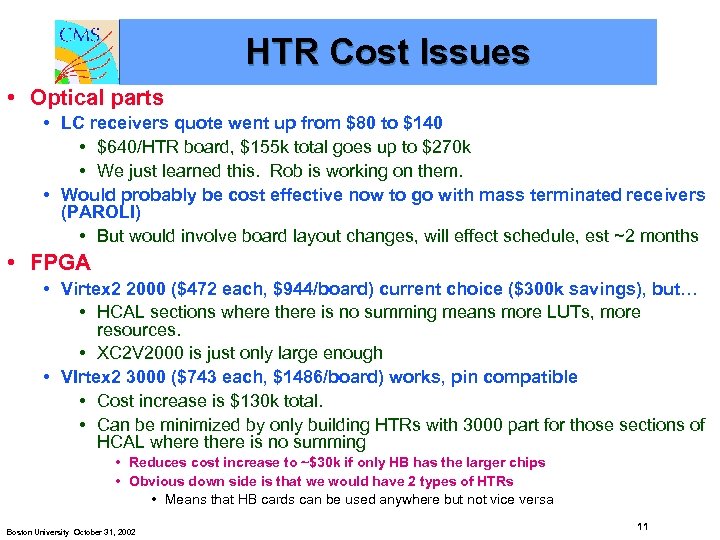 CMS

HTR Cost Issues

• Optical parts
• LC receivers quote went up from \$80 to \$140
• \$640/HTR board, \$155k total goes up to \$270k
• We just learned this. Rob is working on them.
• Would probably be cost effective now to go with mass terminated receivers (PAROLI)
• But would involve board layout changes, will effect schedule, est ~2 months
• FPGA
• Virtex2 2000 (\$472 each, \$944/board) current choice (\$300k savings), but…
• HCAL sections where there is no summing means more LUTs, more resources.
• XC2V2000 is just only large enough
• VIrtex2 3000 (\$743 each, \$1486/board) works, pin compatible
• Cost increase is \$130k total.
• Can be minimized by only building HTRs with 3000 part for those sections of HCAL where there is no summing
• Reduces cost increase to ~\$30k if only HB has the larger chips
• Obvious down side is that we would have 2 types of HTRs
• Means that HB cards can be used anywhere but not vice versa

Boston University October 31, 2002

11